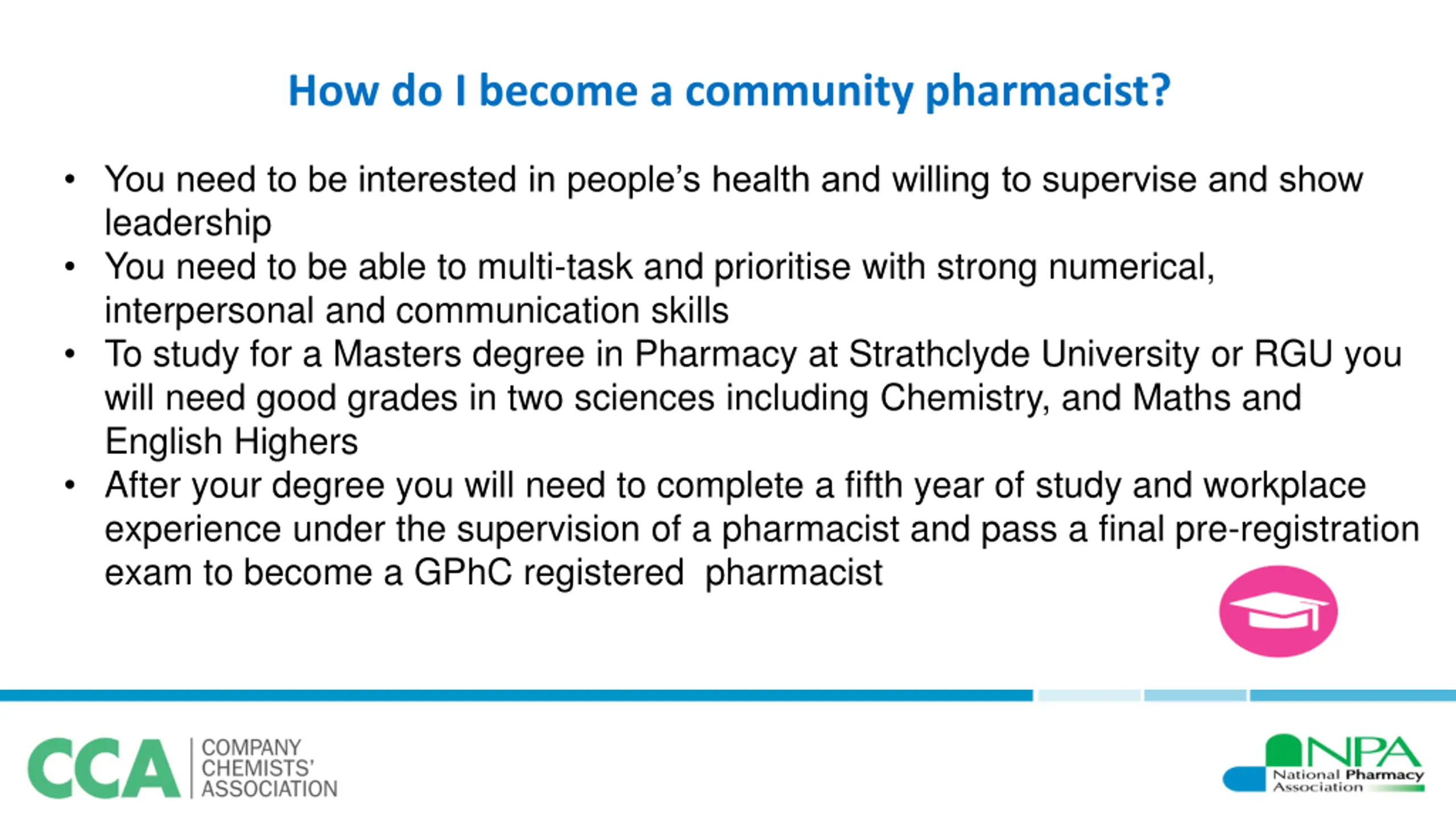 How do I become a community pharmacist?

• You need to be interested in people's health and willing to supervise and show leadership
• You need to be able to multi-task and prioritise with strong numerical, interpersonal and communication skills
• To study for a Masters degree in Pharmacy at Strathclyde University or RGU you will need good grades in two sciences including Chemistry, and Maths and English Highers
• After your degree you will need to complete a fifth year of study and workplace experience under the supervision of a pharmacist and pass a final pre-registration exam to become a GPhC registered pharmacist

CCA COMPANY CHEMISTS' ASSOCIATION

NPA National Pharmacy Association